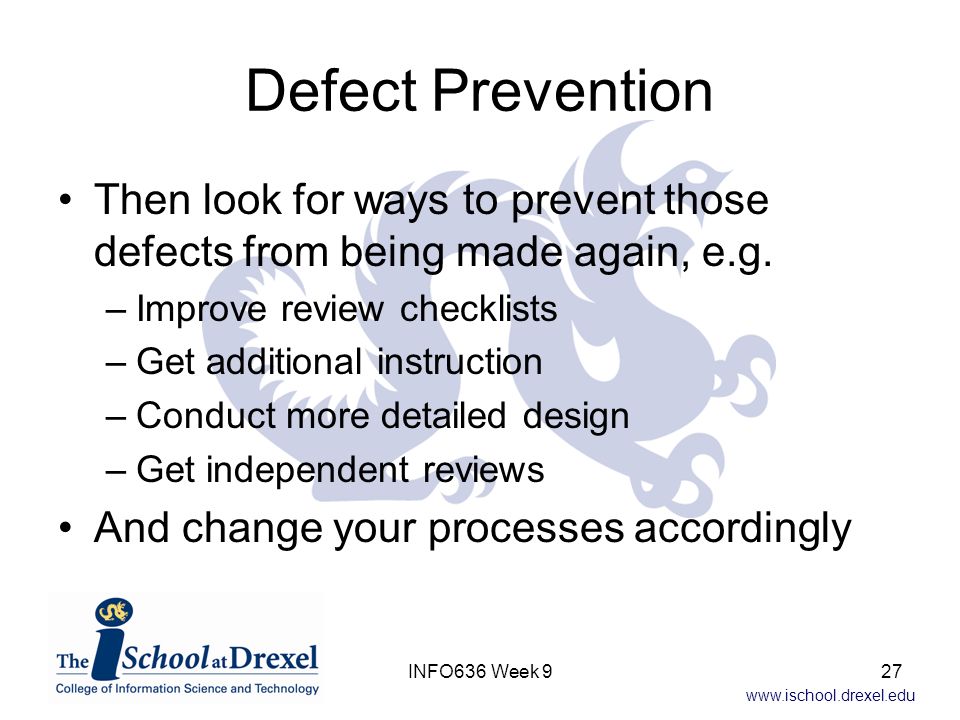 Defect Prevention

• Then look for ways to prevent those defects from being made again, e.g.
– Improve review checklists
– Get additional instruction
– Conduct more detailed design
– Get independent reviews
• And change your processes accordingly

The iSchool at Drexel
College of Information Science and Technology

INFO636 Week 9

27

www.ischool.drexel.edu